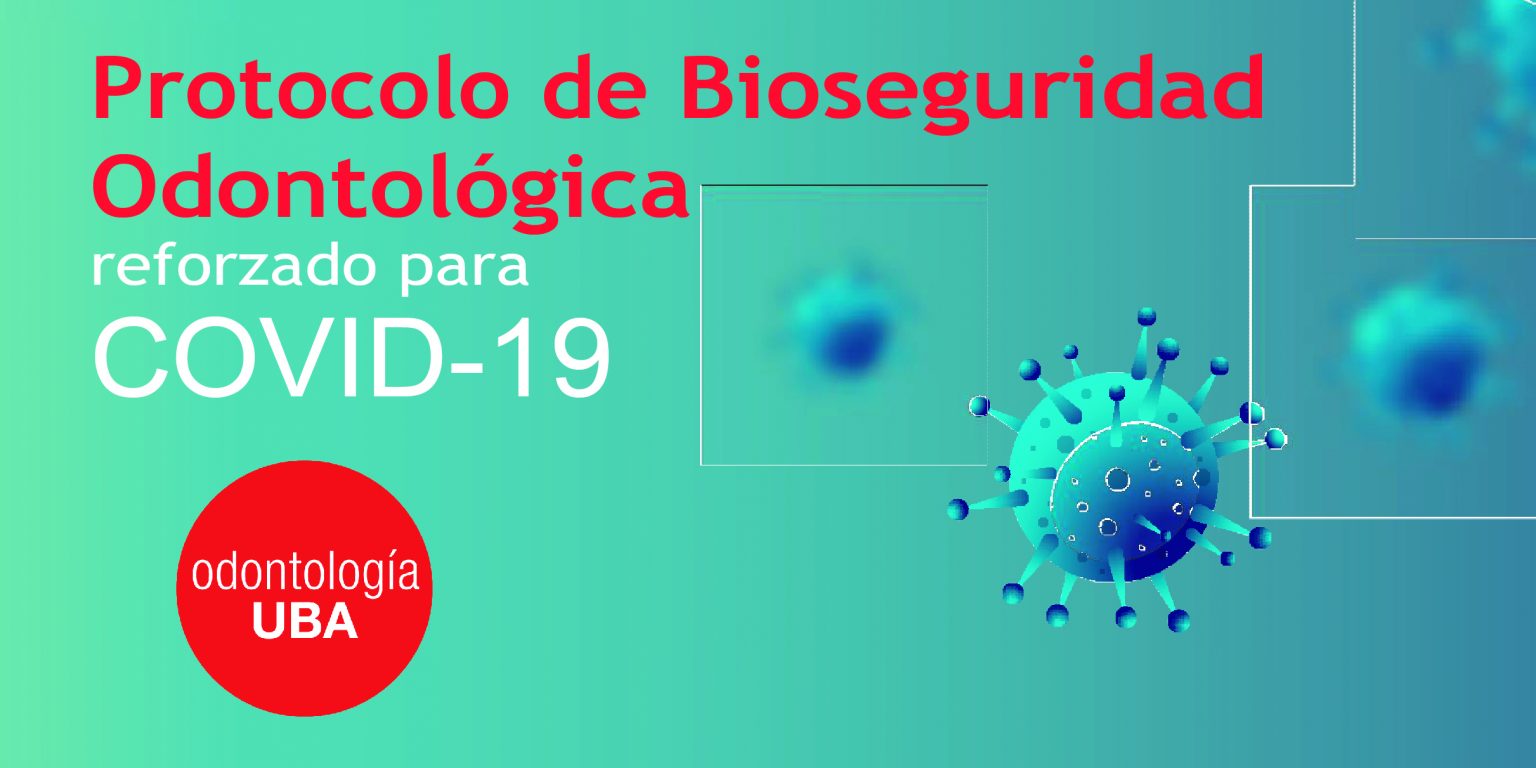 Protocolo de Bioseguridad Odontológica
reforzado para
COVID-19

odontología
UBA